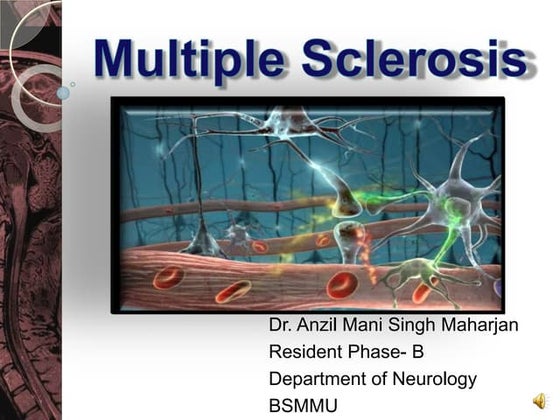 Multiple Sclerosis

Dr. Anzil Mani Singh Maharjan
Resident Phase- B
Department of Neurology
BSMMU